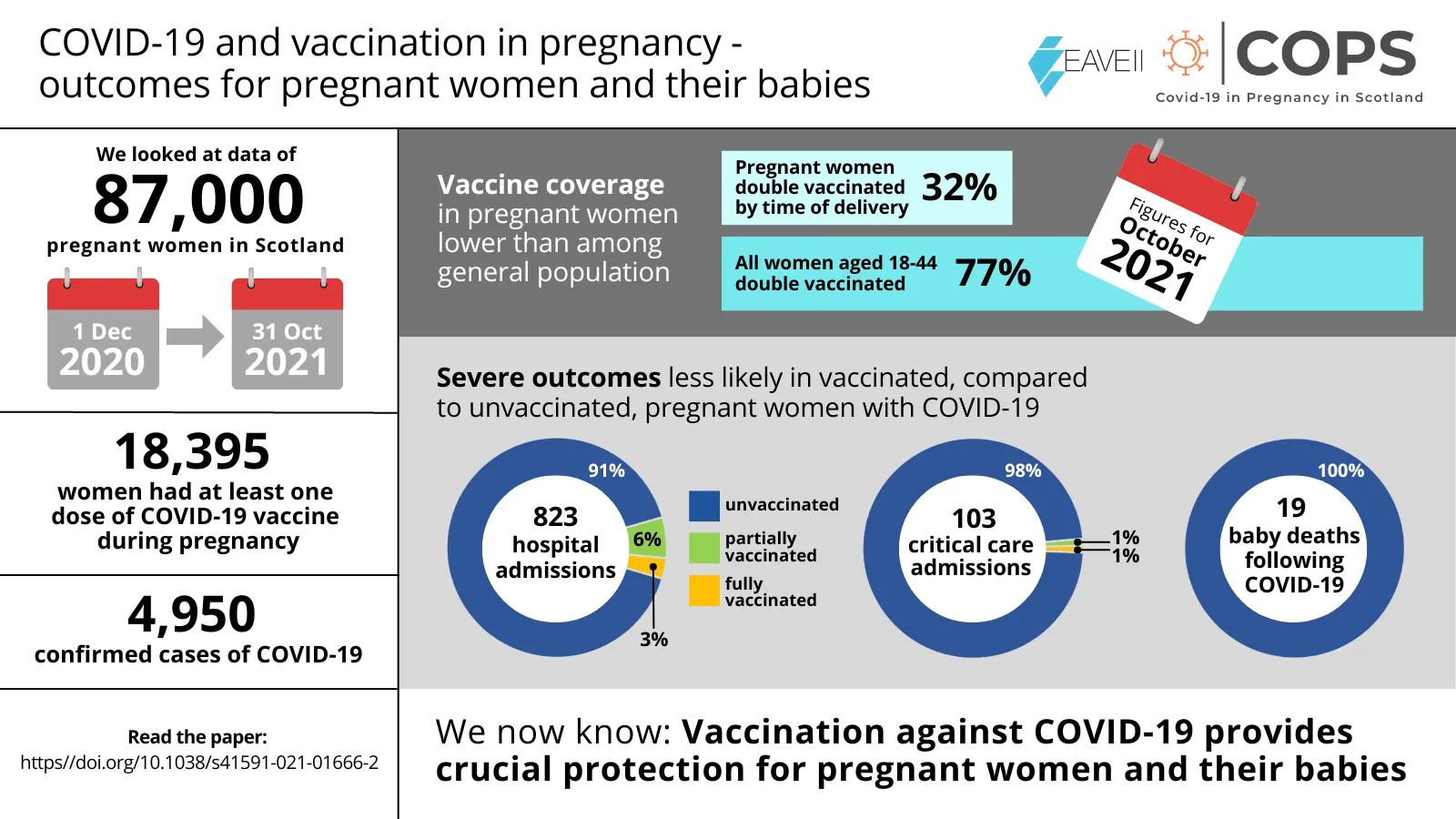 COVID-19 and vaccination in pregnancy - outcomes for pregnant women and their babies

EAVEII

COPS
Covid-19 in Pregnancy in Scotland

We looked at data of
87,000
pregnant women in Scotland

1 Dec 2020

31 Oct 2021

18,395
women had at least one dose of COVID-19 vaccine during pregnancy

4,950
confirmed cases of COVID-19

Read the paper:
https//doi.org/10.1038/s41591-021-01666-2

Vaccine coverage in pregnant women lower than among general population

Pregnant women double vaccinated by time of delivery 32%

All women aged 18-44 double vaccinated 77%

Figures for October 2021

Severe outcomes less likely in vaccinated, compared to unvaccinated, pregnant women with COVID-19

91%
823
hospital admissions
6%
3%

unvaccinated
partially vaccinated
fully vaccinated

98%
103
critical care admissions
1%
1%

100%
19
baby deaths following COVID-19

We now know: Vaccination against COVID-19 provides crucial protection for pregnant women and their babies